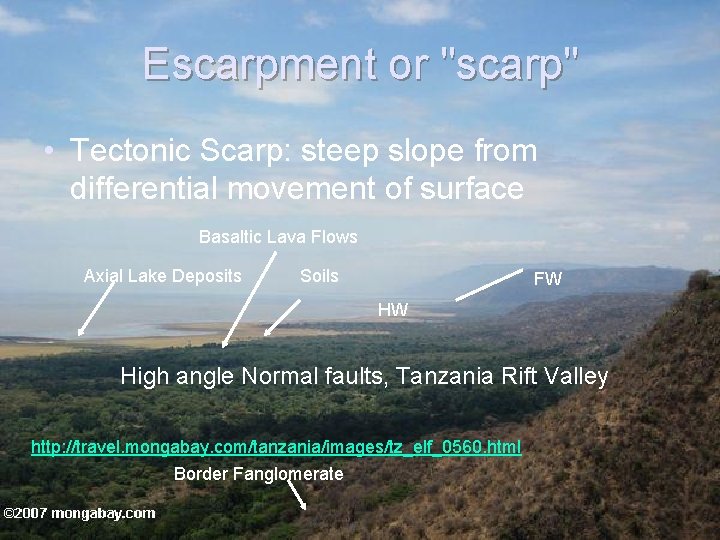 Escarpment or "scarp"

• Tectonic Scarp: steep slope from differential movement of surface

Basaltic Lava Flows

Axial Lake Deposits

Soils

FW

HW

High angle Normal faults, Tanzania Rift Valley

http://travel.mongabay.com/tanzania/images/tz_elf_0560.html

Border Fanglomerate

©2007 mongabay.com